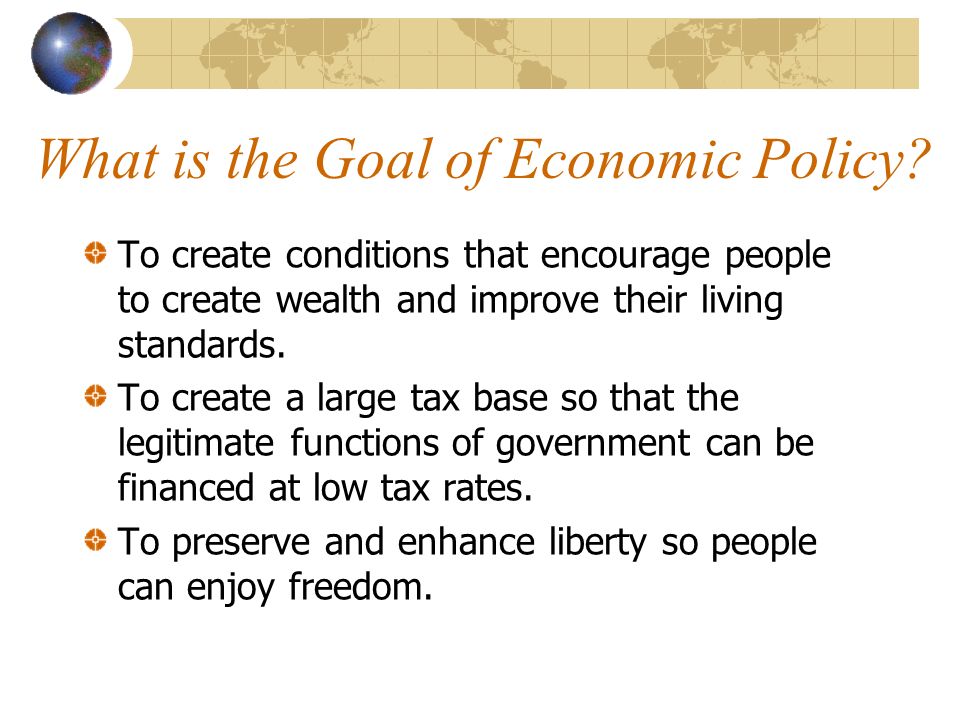 What is the Goal of Economic Policy?

To create conditions that encourage people to create wealth and improve their living standards.

To create a large tax base so that the legitimate functions of government can be financed at low tax rates.

To preserve and enhance liberty so people can enjoy freedom.